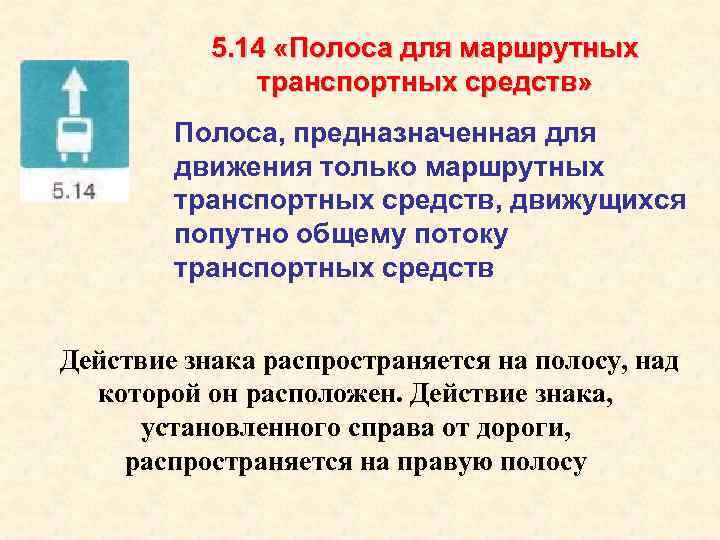 5.14

5.14 «Полоса для маршрутных транспортных средств»

Полоса, предназначенная для движения только маршрутных транспортных средств, движущихся попутно общему потоку транспортных средств

Действие знака распространяется на полосу, над которой он расположен. Действие знака, установленного справа от дороги, распространяется на правую полосу